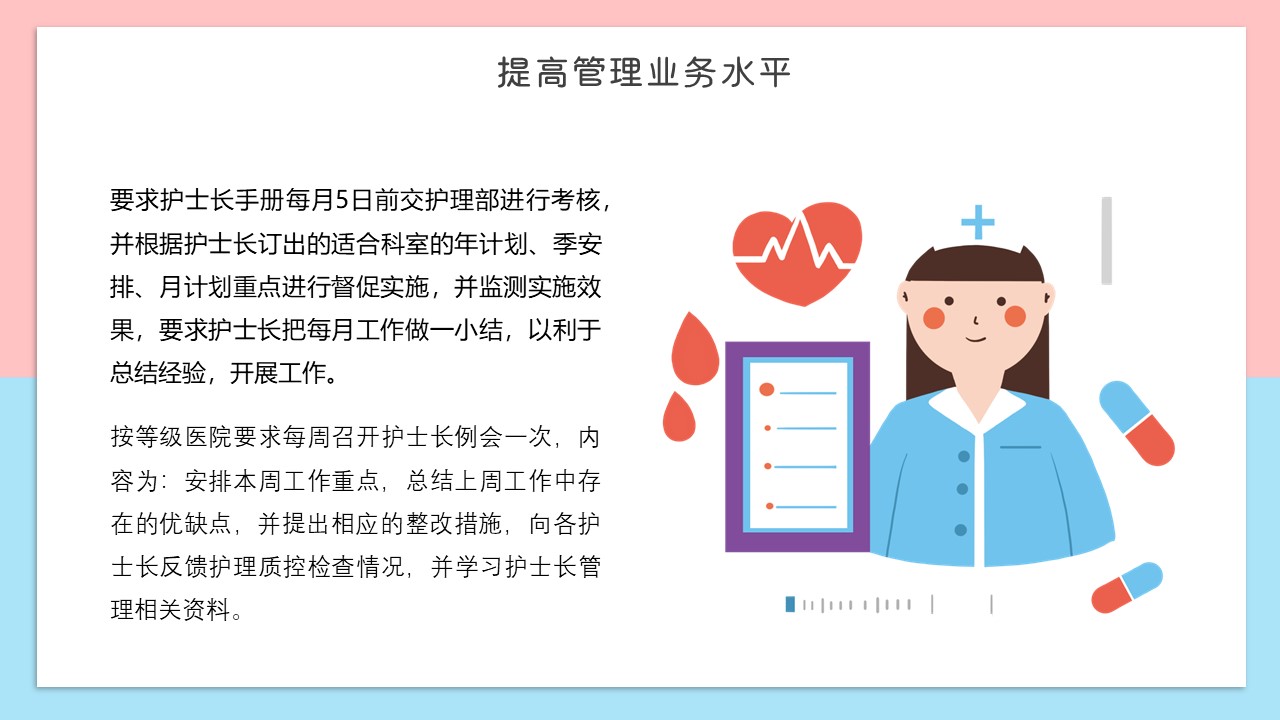 提高管理业务水平

要求护士长手册每月5日前交护理部进行考核，并根据护士长订出的适合科室的年计划、季安排、月计划重点进行督促实施，并监测实施效果，要求护士长把每月工作做一小结，以利于总结经验，开展工作。

按等级医院要求每周召开护士长例会一次，内容为：安排本周工作重点，总结上周工作中存在的优缺点，并提出相应的整改措施，向各护士长反馈护理质控检查情况，并学习护士长管理相关资料。